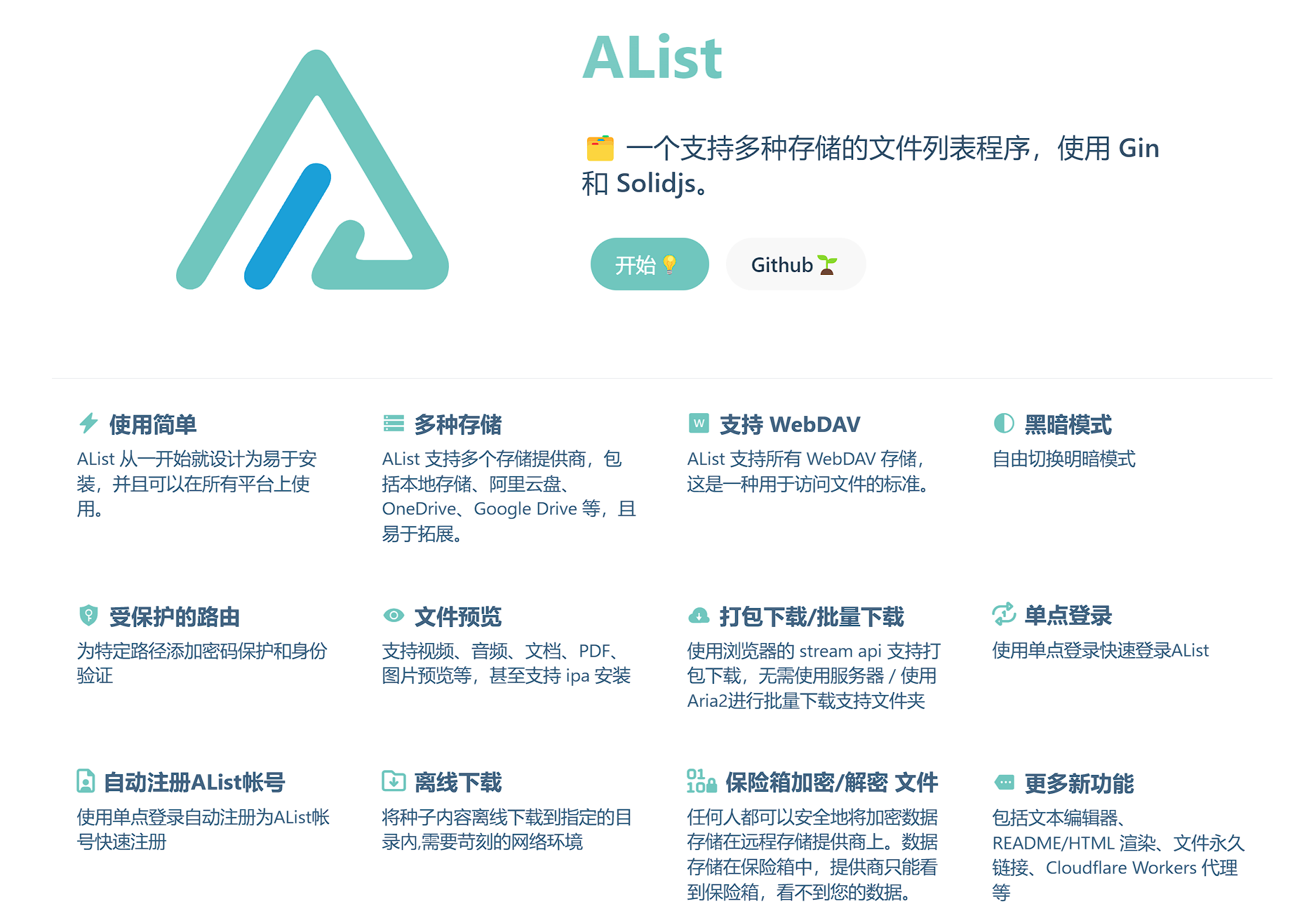 AList

一个支持多种存储的文件列表程序，使用 Gin 和 Solidjs。

开始

Github

使用简单

AList 从一开始就设计为易于安装，并且可以在所有平台上使用。

多种存储

AList 支持多个存储提供商，包括本地存储、阿里云盘、OneDrive、Google Drive 等，且易于拓展。

W

支持 WebDAV

AList 支持所有 WebDAV 存储，这是一种用于访问文件的标准。

黑暗模式

自由切换明暗模式

受保护的路由

为特定路径添加密码保护和身份验证

文件预览

支持视频、音频、文档、PDF、图片预览等，甚至支持 ipa 安装

打包下载/批量下载

使用浏览器的 stream api 支持打包下载，无需使用服务器 / 使用Aria2进行批量下载支持文件夹

单点登录

使用单点登录快速登录AList

自动注册AList帐号

使用单点登录自动注册为AList帐号快速注册

离线下载

将种子内容离线下载到指定的目录内,需要苛刻的网络环境

01 10

保险箱加密/解密 文件

任何人都可以安全地将加密数据存储在远程存储提供商上。数据存储在保险箱中，提供商只能看到保险箱，看不到您的数据。

更多新功能

包括文本编辑器、README/HTML 渲染、文件永久链接、Cloudflare Workers 代理等